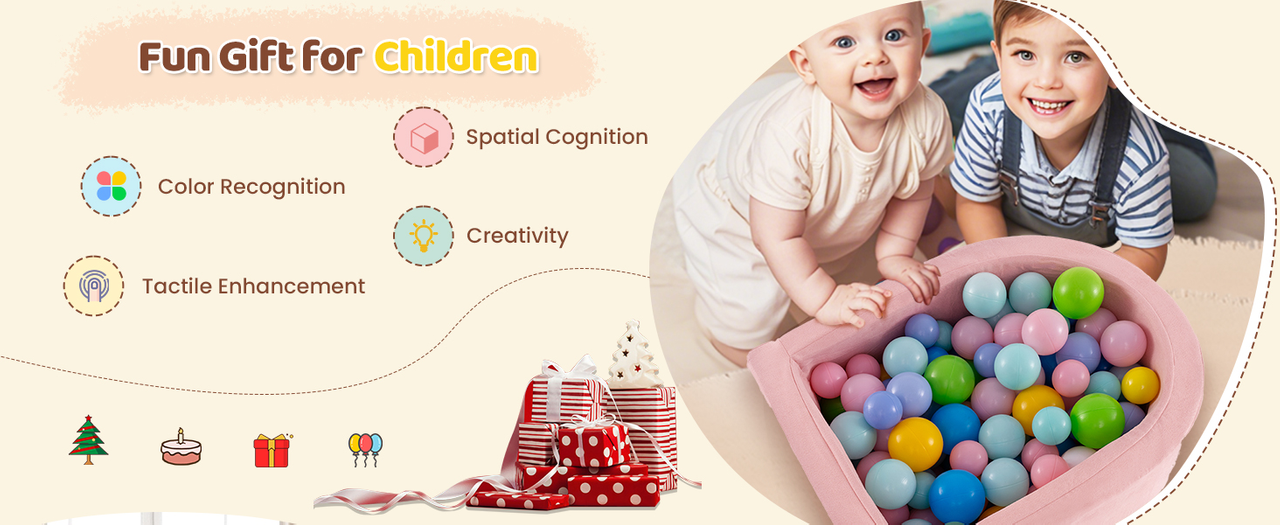 Fun Gift for Children

Spatial Cognition

Color Recognition

Creativity

Tactile Enhancement